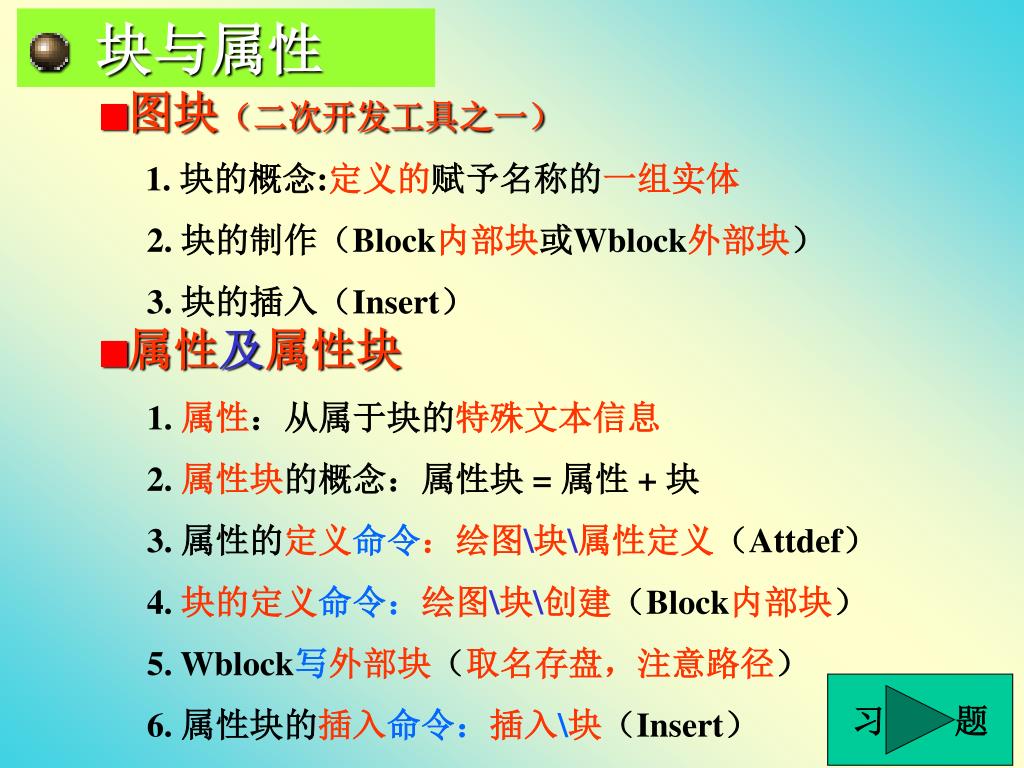 块与属性

■图块（二次开发工具之一）

1. 块的概念:定义的赋予名称的一组实体

2. 块的制作（Block内部块或Wblock外部块）

3. 块的插入（Insert）

■属性及属性块

1. 属性：从属于块的特殊文本信息

2. 属性块的概念：属性块 = 属性 + 块

3. 属性的定义命令：绘图\块\属性定义（Attdef）

4. 块的定义命令：绘图\块\创建（Block内部块）

5. Wblock写外部块（取名存盘，注意路径）

6. 属性块的插入命令：插入\块（Insert）

习 题